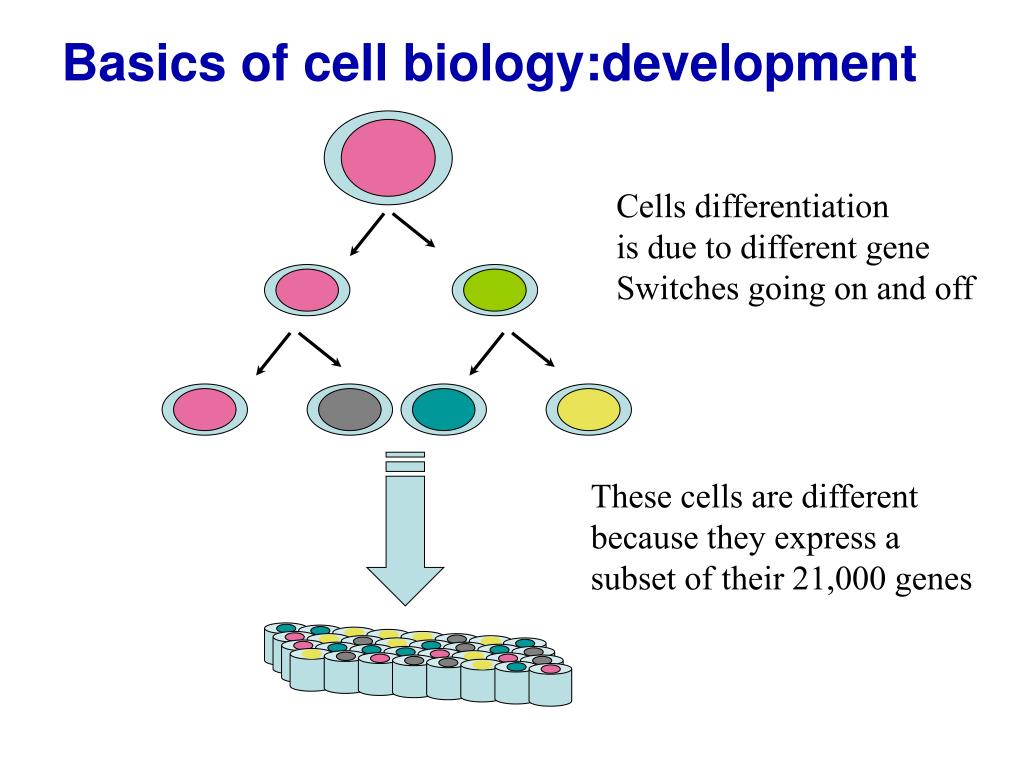 Basics of cell biology:development

Cells differentiation
is due to different gene
Switches going on and off

These cells are different
because they express a
subset of their 21,000 genes